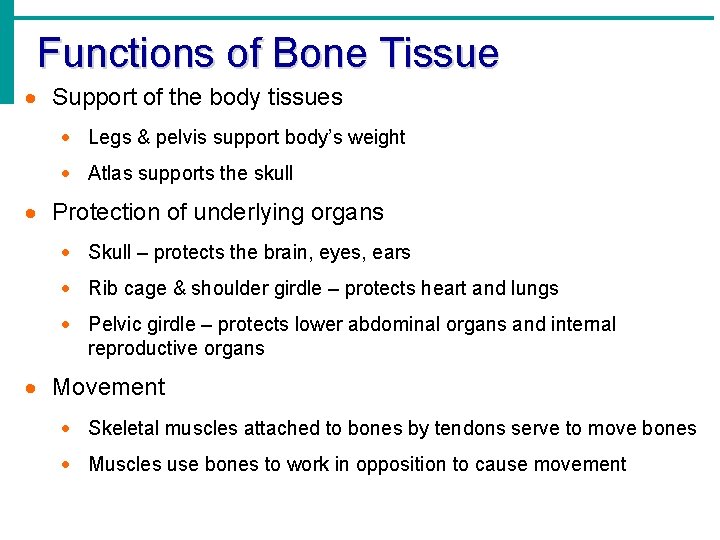 Functions of Bone Tissue

- Support of the body tissues
  - Legs & pelvis support body's weight
  - Atlas supports the skull
- Protection of underlying organs
  - Skull – protects the brain, eyes, ears
  - Rib cage & shoulder girdle – protects heart and lungs
  - Pelvic girdle – protects lower abdominal organs and internal reproductive organs
- Movement
  - Skeletal muscles attached to bones by tendons serve to move bones
  - Muscles use bones to work in opposition to cause movement